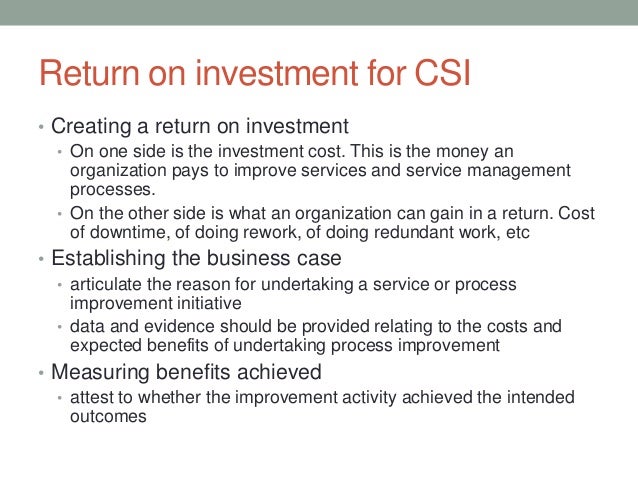 Return on investment for CSI

• Creating a return on investment
  • On one side is the investment cost. This is the money an organization pays to improve services and service management processes.
  • On the other side is what an organization can gain in a return. Cost of downtime, of doing rework, of doing redundant work, etc
• Establishing the business case
  • articulate the reason for undertaking a service or process improvement initiative
  • data and evidence should be provided relating to the costs and expected benefits of undertaking process improvement
• Measuring benefits achieved
  • attest to whether the improvement activity achieved the intended outcomes